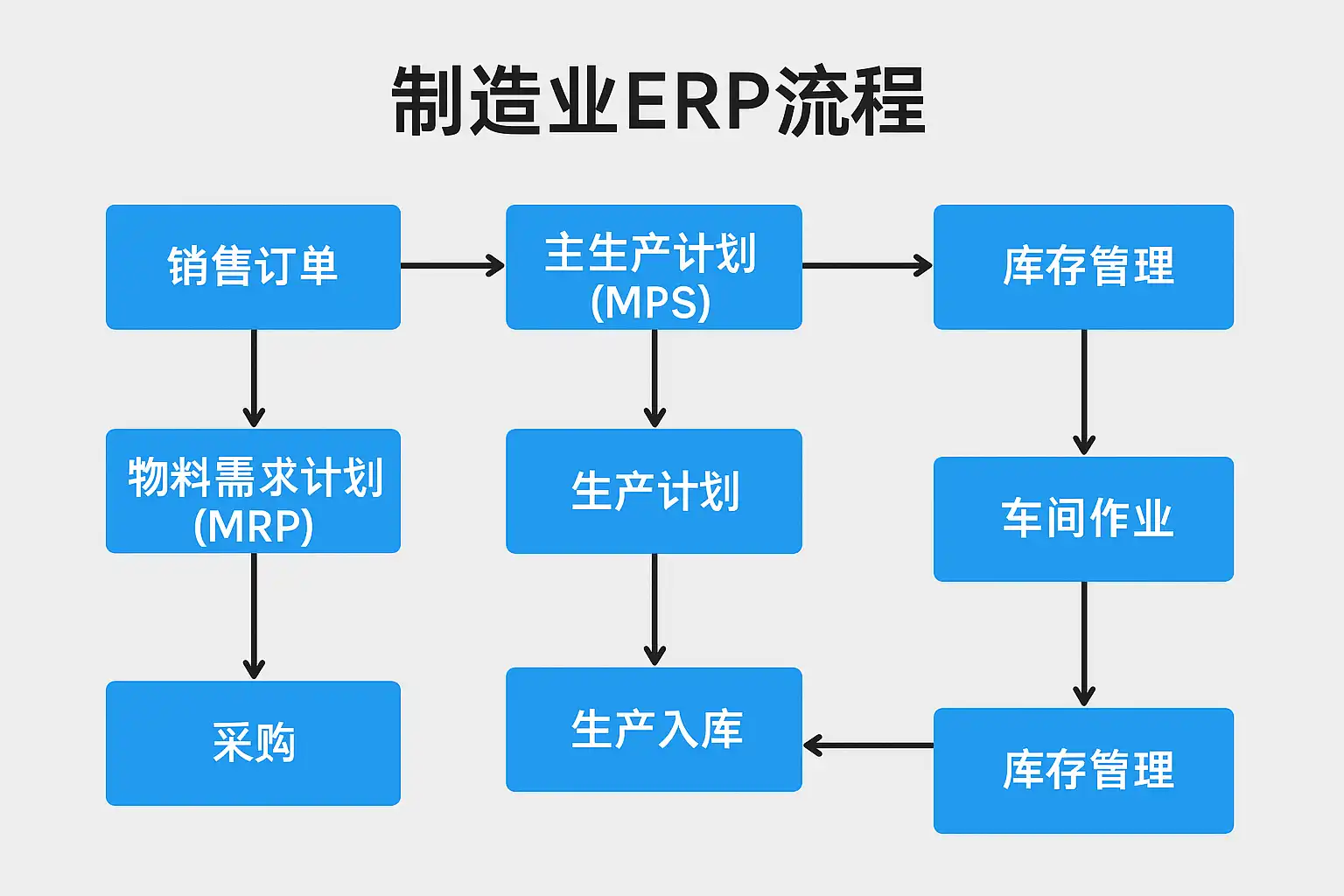 制造业ERP流程

销售订单

主生产计划
(MPS)

库存管理

物料需求计划
(MRP)

生产计划

车间作业

采购

生产入库

库存管理